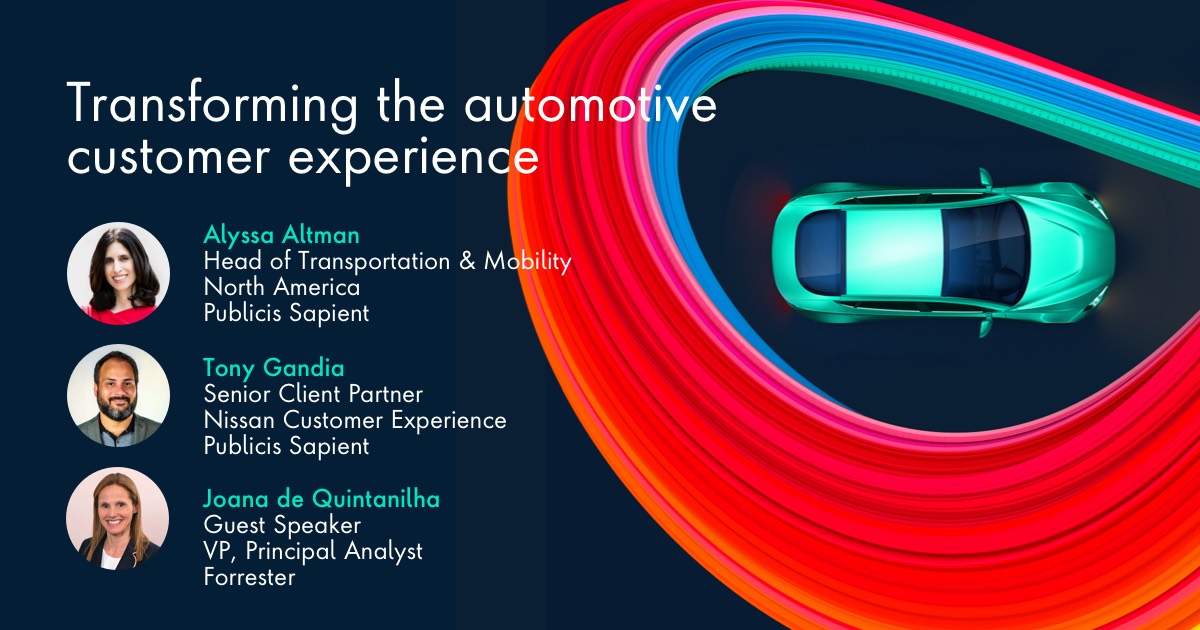 Transforming the automotive customer experience

Alyssa Altman
Head of Transportation & Mobility
North America
Publicis Sapient

Tony Gandia
Senior Client Partner
Nissan Customer Experience
Publicis Sapient

Joana de Quintanilha
Guest Speaker
VP, Principal Analyst
Forrester